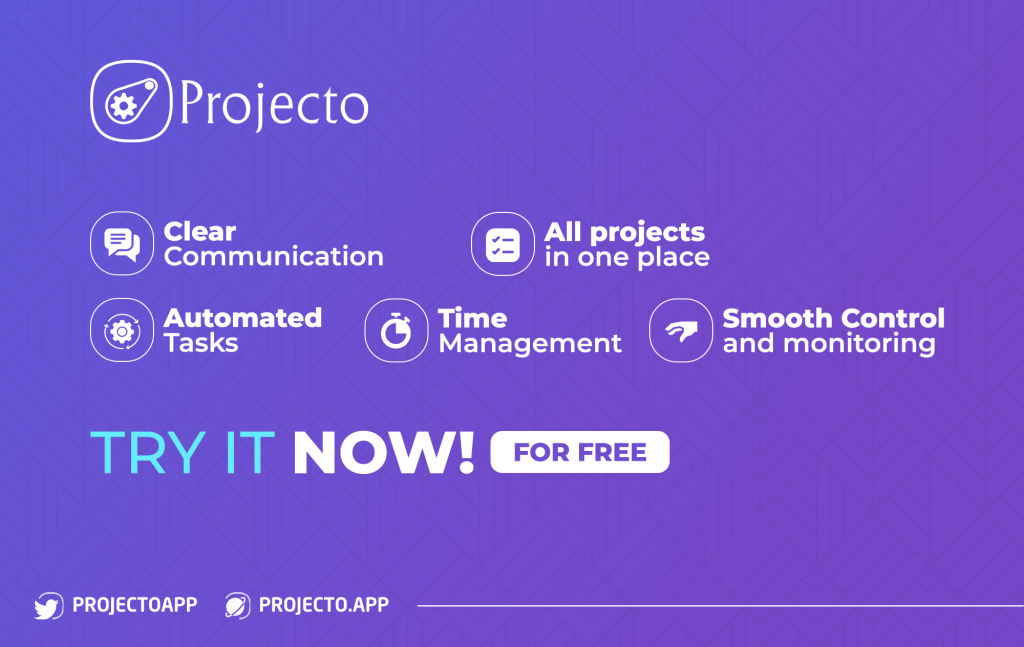 Projecto

Clear Communication

All projects in one place

Automated Tasks

Time Management

Smooth Control and monitoring

TRY IT NOW! FOR FREE

PROJECTOAPP PROJECTO.APP